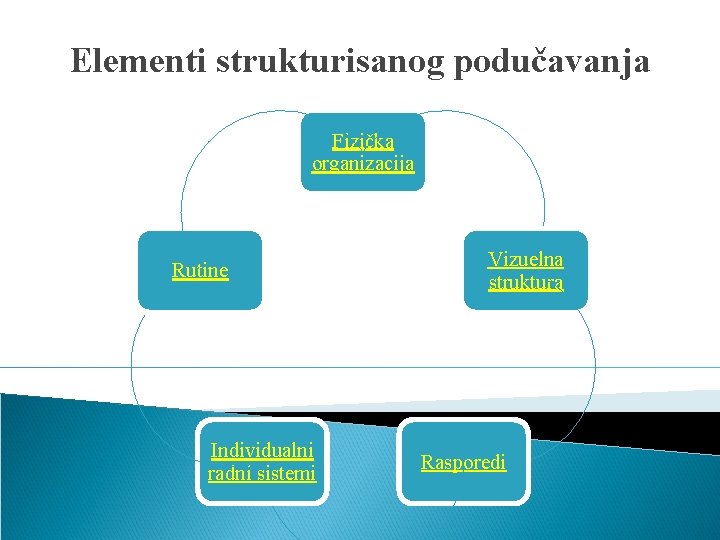 Elementi strukturisanog podučavanja

Fizička organizacija

Vizuelna struktura

Rasporedi

Individualni radni sistemi

Rutine